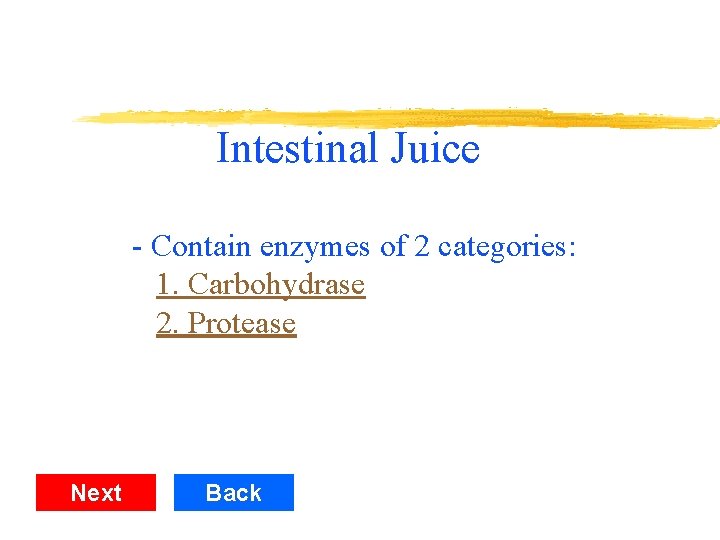 Intestinal Juice

- Contain enzymes of 2 categories:
1. Carbohydrase
2. Protease

Next

Back